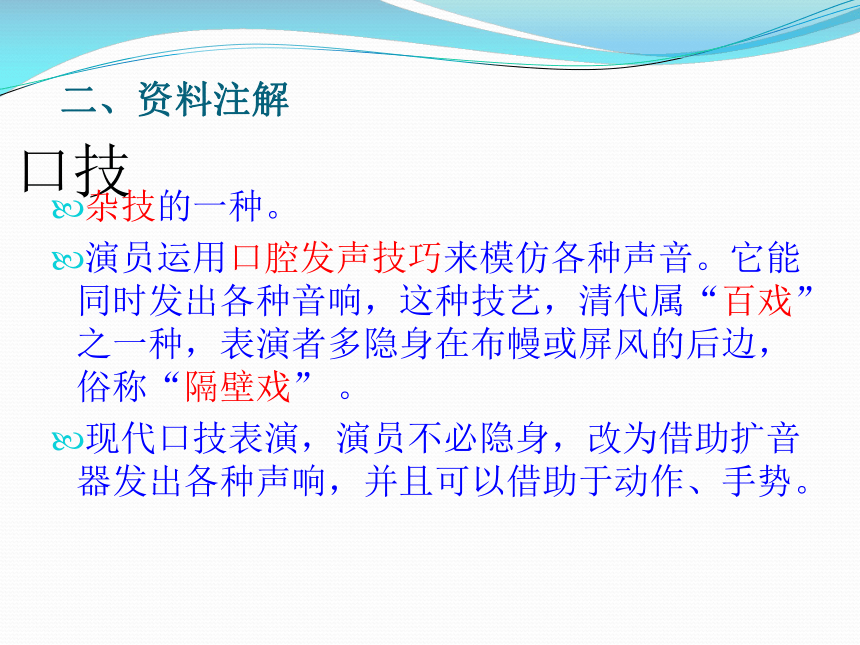 二、资料注解

口技

杂技的一种。

演员运用口腔发声技巧来模仿各种声音。它能同时发出各种音响，这种技艺，清代属“百戏”之一种，表演者多隐身在布幔或屏风的后边，俗称“隔壁戏”。

现代口技表演，演员不必隐身，改为借助扩音器发出各种声响，并且可以借助于动作、手势。